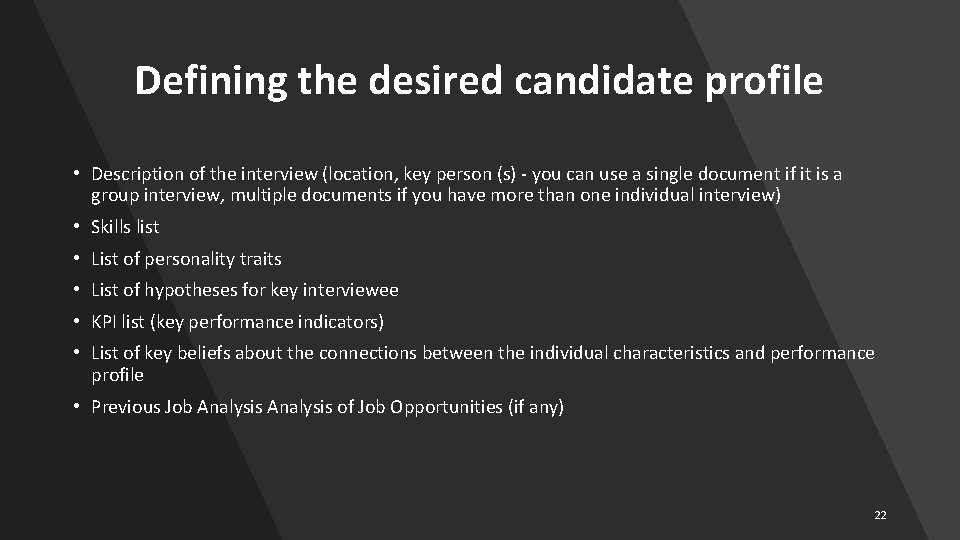 Defining the desired candidate profile

• Description of the interview (location, key person (s) - you can use a single document if it is a group interview, multiple documents if you have more than one individual interview)
• Skills list
• List of personality traits
• List of hypotheses for key interviewee
• KPI list (key performance indicators)
• List of key beliefs about the connections between the individual characteristics and performance profile
• Previous Job Analysis Analysis of Job Opportunities (if any)

22